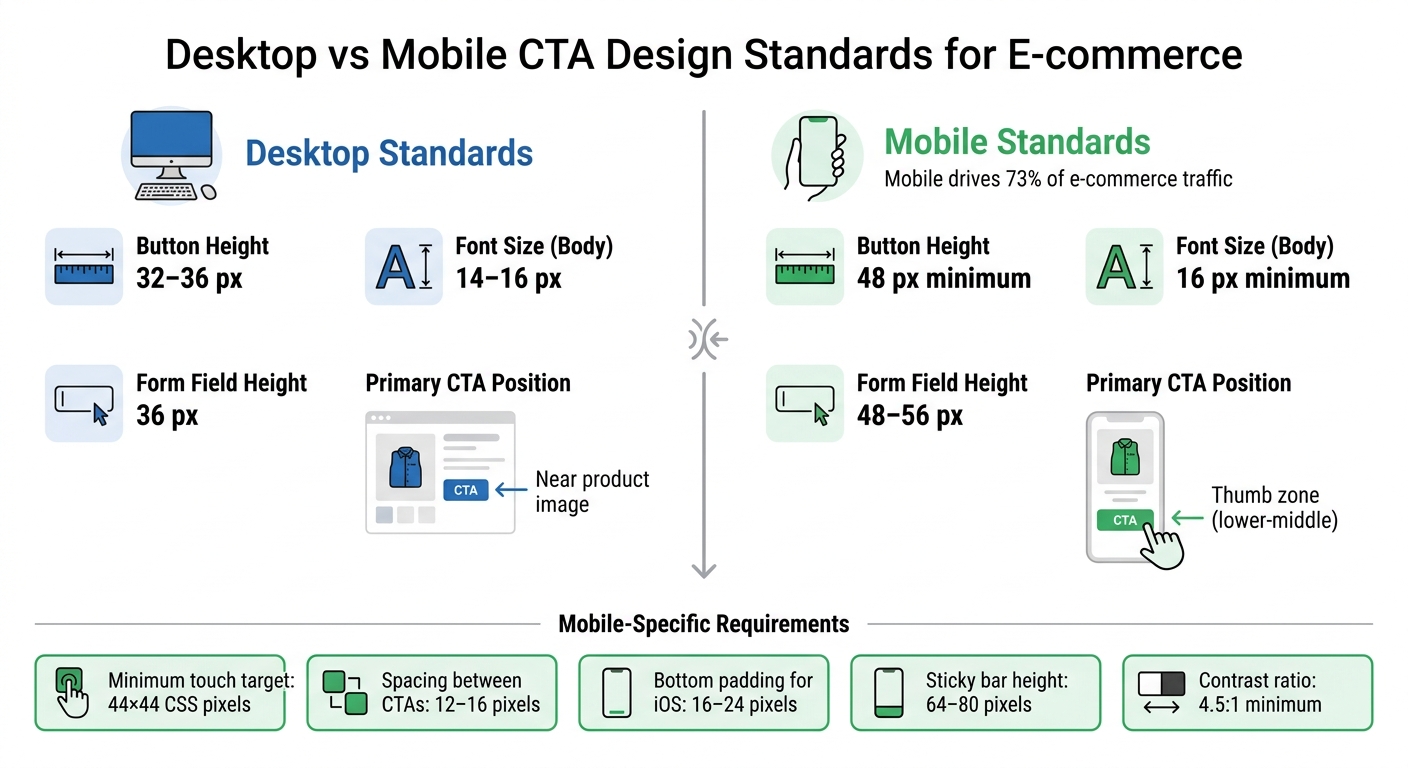 Desktop vs Mobile CTA Design Standards for E-commerce

Desktop Standards

Button Height
32–36 px

Font Size (Body)
14–16 px

Form Field Height
36 px

Primary CTA Position

CTA

Near product image

Mobile Standards
Mobile drives 73% of e-commerce traffic

Button Height
48 px minimum

Font Size (Body)
16 px minimum

Form Field Height
48–56 px

Primary CTA Position

CTA

Thumb zone (lower-middle)

Mobile-Specific Requirements

Minimum touch target: 44×44 CSS pixels

Spacing between CTAs: 12–16 pixels

Bottom padding for iOS: 16–24 pixels

Sticky bar height: 64–80 pixels

Contrast ratio: 4.5:1 minimum